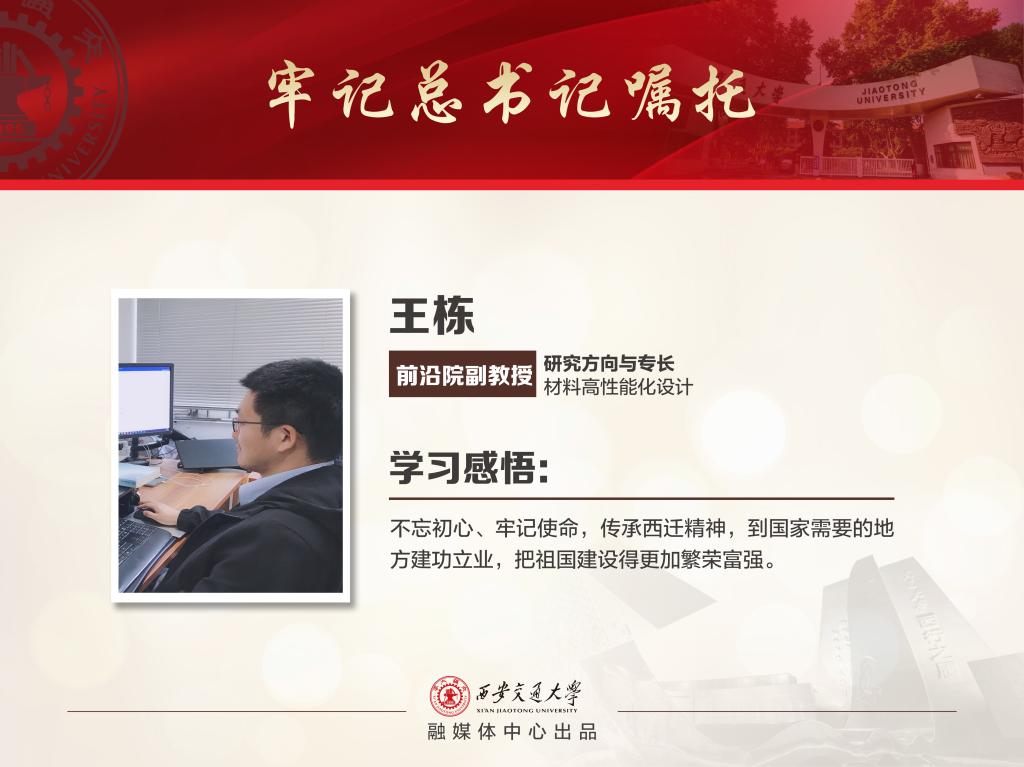 牢记总书记嘱托

JIAOTONG UNIVERSITY

王栋

前沿院副教授

研究方向与专长
材料高性能化设计

学习感悟:

不忘初心、牢记使命，传承西迁精神，到国家需要的地方建功立业，把祖国建设得更加繁荣富强。

西安交通大学
XI'AN JIAOTONG UNIVERSITY

融媒体中心出品